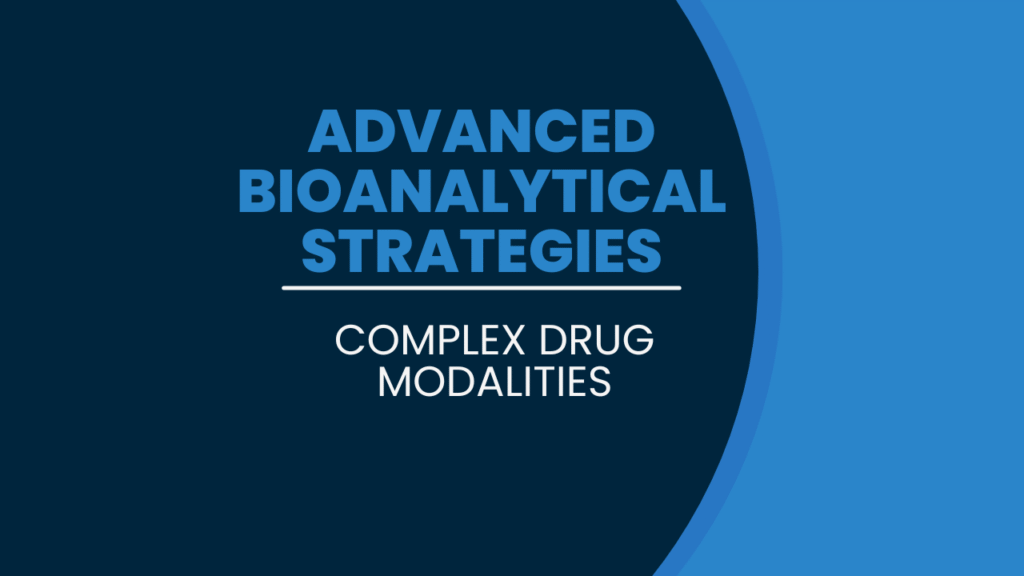 ADVANCED BIOANALYTICAL STRATEGIES

COMPLEX DRUG MODALITIES